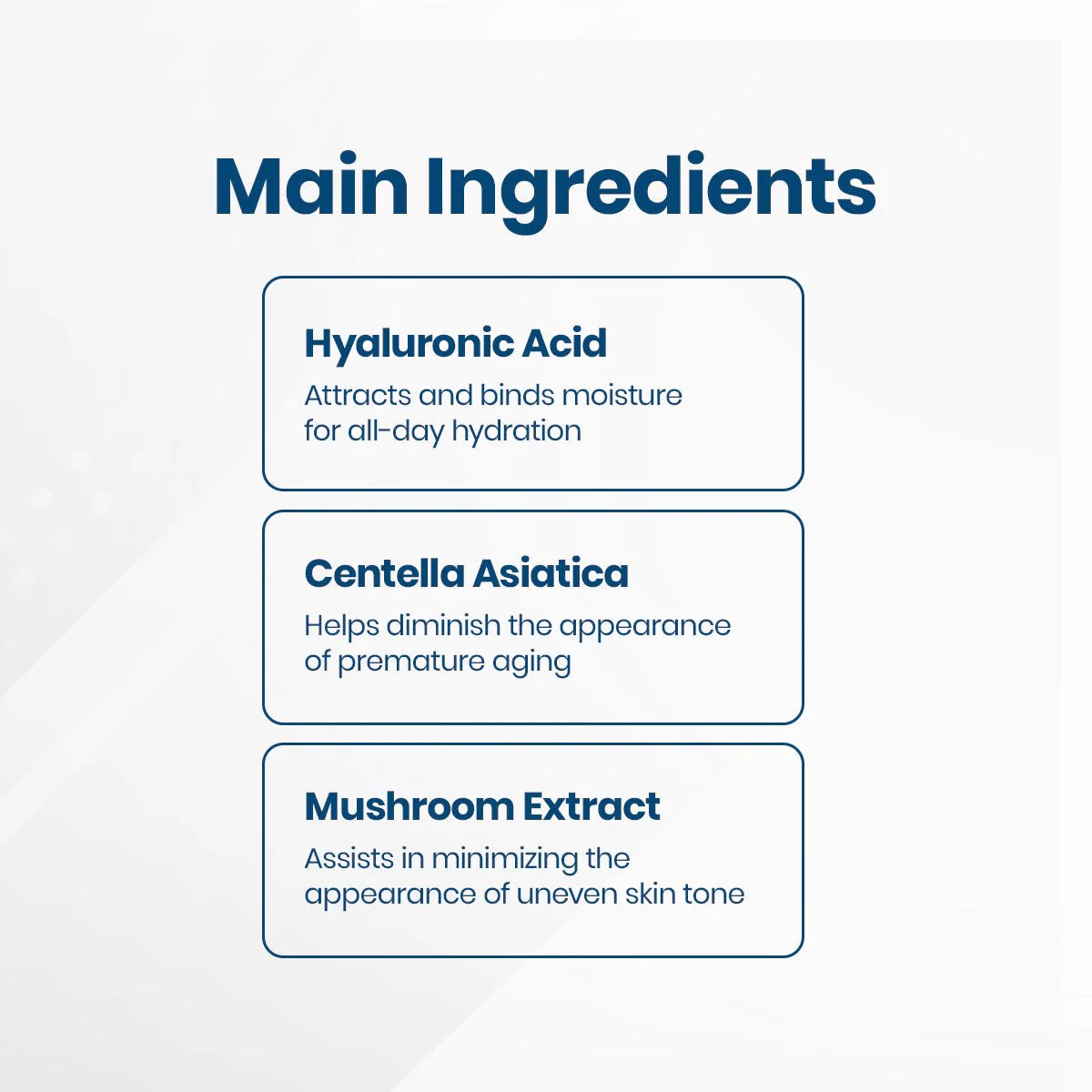 Main Ingredients

Hyaluronic Acid
Attracts and binds moisture for all-day hydration

Centella Asiatica
Helps diminish the appearance of premature aging

Mushroom Extract
Assists in minimizing the appearance of uneven skin tone